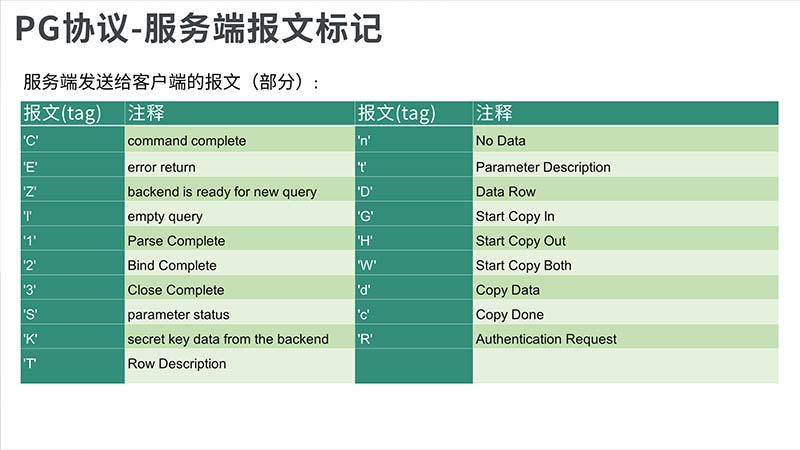 PG协议-服务端报文标记

服务端发送给客户端的报文（部分）：

| 报文(tag) | 注释 | 报文(tag) | 注释 |
|---|---|---|---|
| 'C' | command complete | 'n' | No Data |
| 'E' | error return | 't' | Parameter Description |
| 'Z' | backend is ready for new query | 'D' | Data Row |
| 'I' | empty query | 'G' | Start Copy In |
| '1' | Parse Complete | 'H' | Start Copy Out |
| '2' | Bind Complete | 'W' | Start Copy Both |
| '3' | Close Complete | 'd' | Copy Data |
| 'S' | parameter status | 'c' | Copy Done |
| 'K' | secret key data from the backend | 'R' | Authentication Request |
| 'T' | Row Description | | |